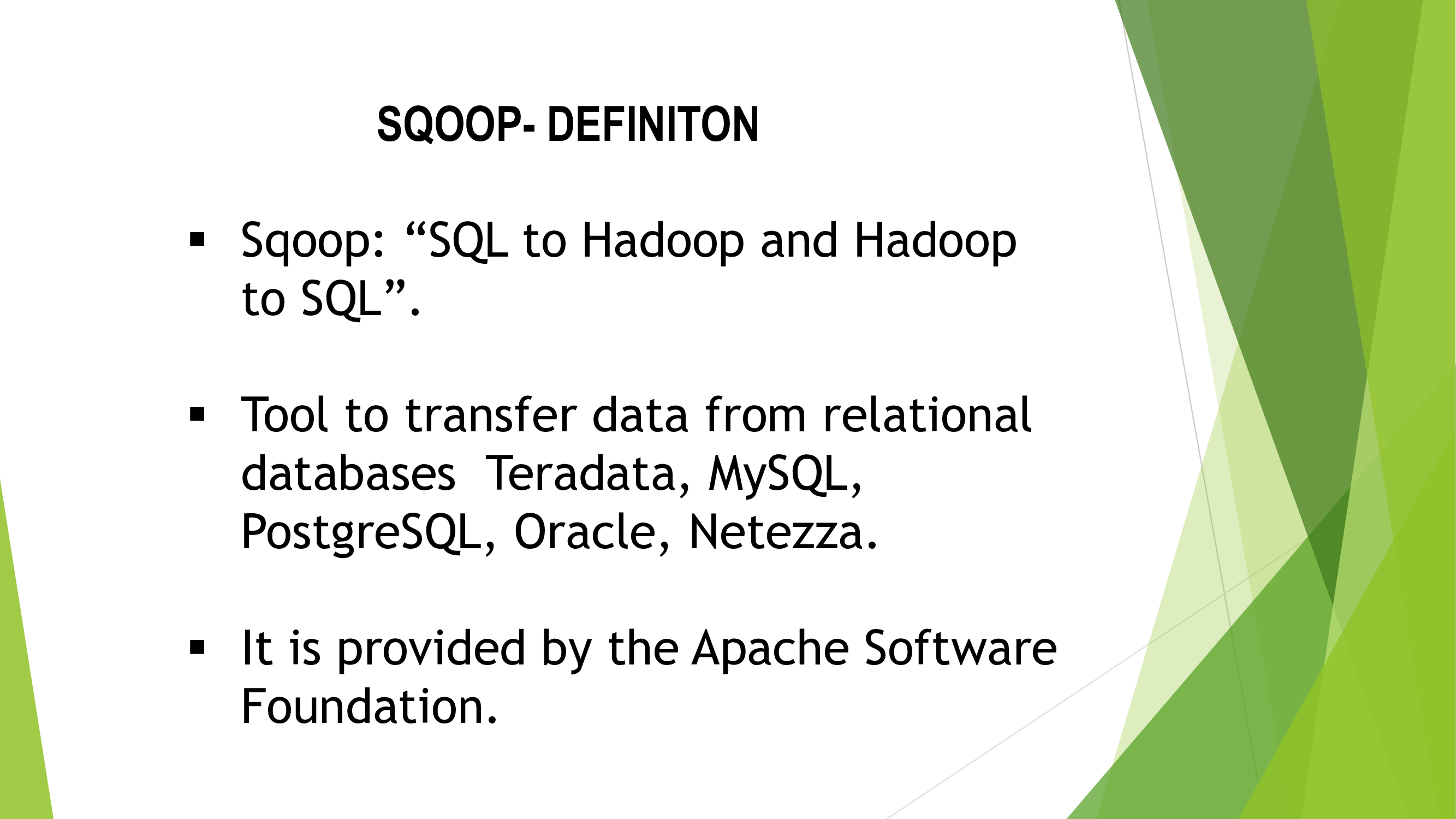 SQOOP- DEFINITON

▪ Sqoop: “SQL to Hadoop and Hadoop to SQL”.

▪ Tool to transfer data from relational databases  Teradata, MySQL, PostgreSQL, Oracle, Netezza.

▪ It is provided by the Apache Software Foundation.